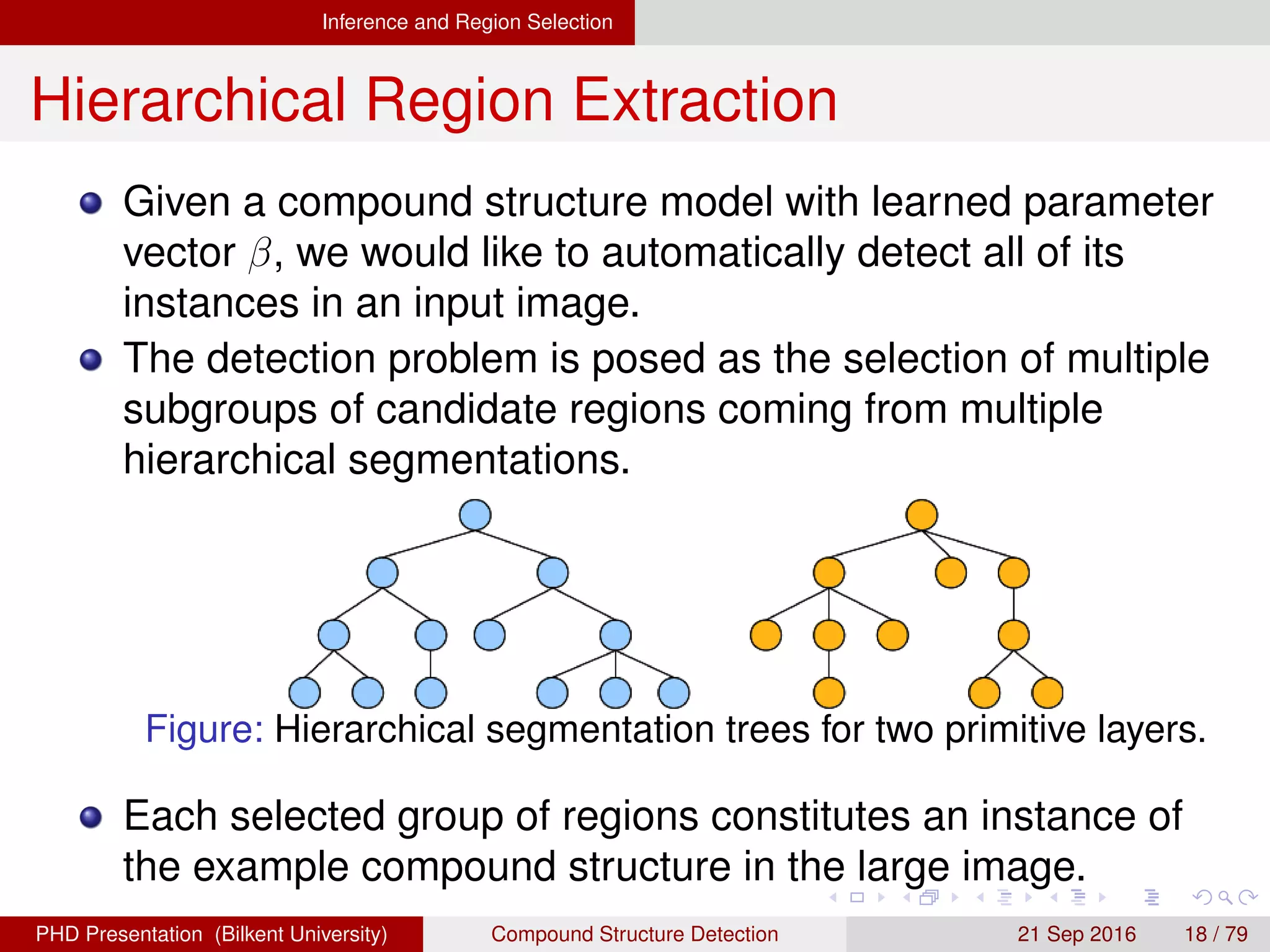 Inference and Region Selection

Hierarchical Region Extraction

Given a compound structure model with learned parameter vector $\beta$, we would like to automatically detect all of its instances in an input image.

The detection problem is posed as the selection of multiple subgroups of candidate regions coming from multiple hierarchical segmentations.

Figure: Hierarchical segmentation trees for two primitive layers.

Each selected group of regions constitutes an instance of the example compound structure in the large image.

PHD Presentation (Bilkent University) Compound Structure Detection 21 Sep 2016 18 / 79